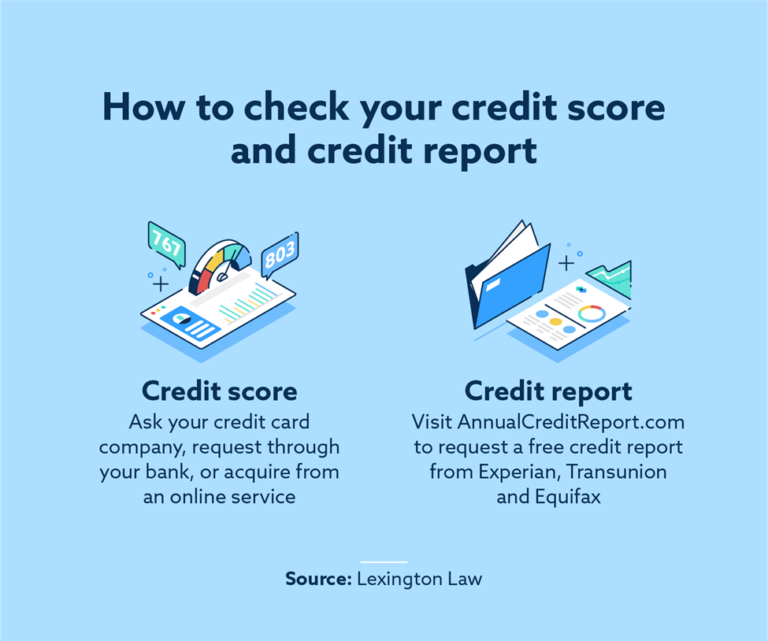 How to check your credit score and credit report

767

803

Credit score
Ask your credit card company, request through your bank, or acquire from an online service

Credit report
Visit AnnualCreditReport.com to request a free credit report from Experian, Transunion and Equifax

Source: Lexington Law